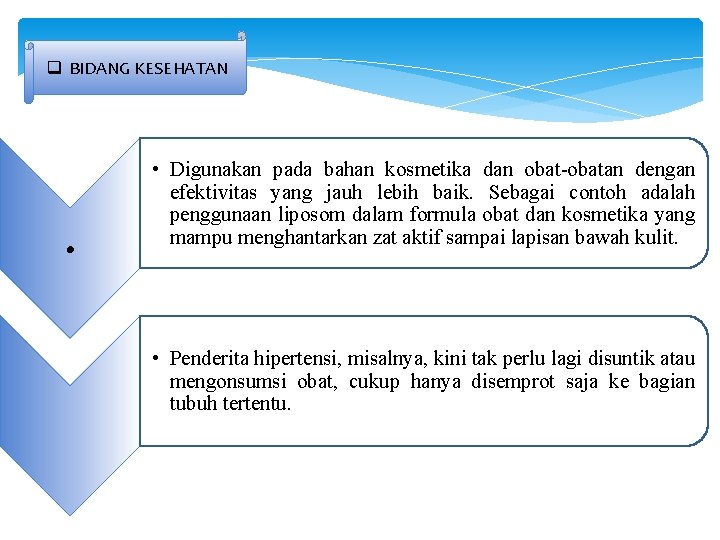 ❑ BIDANG KESEHATAN

•

• Digunakan pada bahan kosmetika dan obat-obatan dengan efektivitas yang jauh lebih baik. Sebagai contoh adalah penggunaan liposom dalam formula obat dan kosmetika yang mampu menghantarkan zat aktif sampai lapisan bawah kulit.

• Penderita hipertensi, misalnya, kini tak perlu lagi disuntik atau mengonsumsi obat, cukup hanya disemprot saja ke bagian tubuh tertentu.